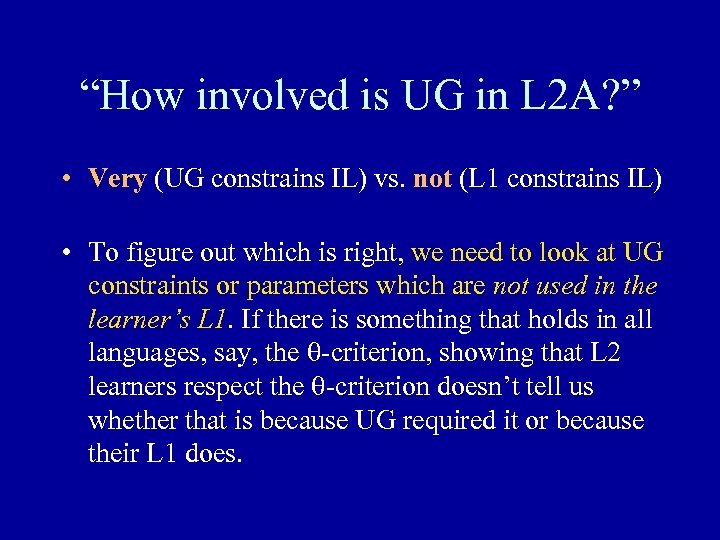 “How involved is UG in L2A?”

• Very (UG constrains IL) vs. not (L1 constrains IL)

• To figure out which is right, we need to look at UG constraints or parameters which are not used in the learner’s L1. If there is something that holds in all languages, say, the θ-criterion, showing that L2 learners respect the θ-criterion doesn’t tell us whether that is because UG required it or because their L1 does.